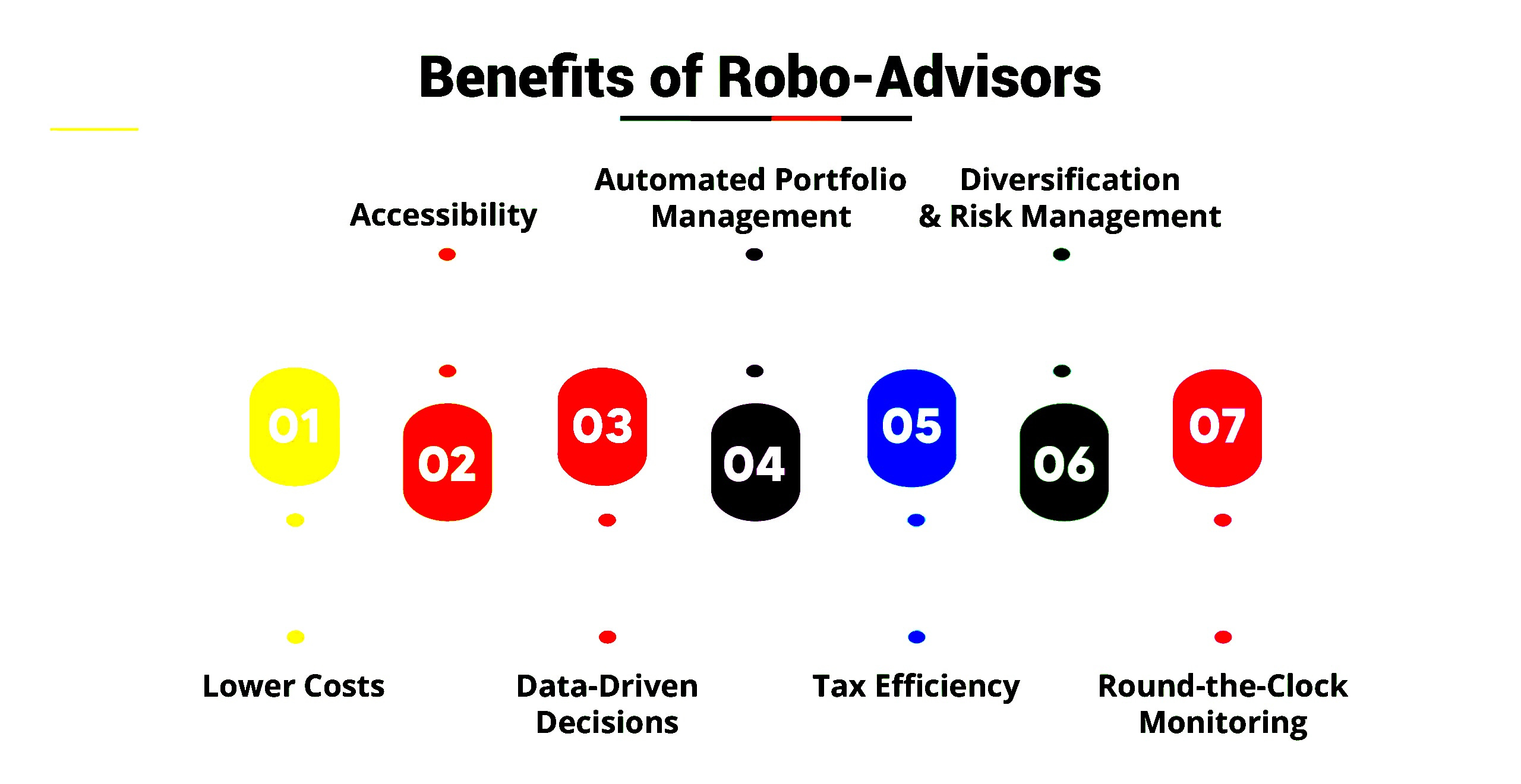 Benefits of Robo-Advisors

Accessibility

Automated Portfolio Management

Diversification & Risk Management

01

02

03

04

05

06

07

Lower Costs

Data-Driven Decisions

Tax Efficiency

Round-the-Clock Monitoring